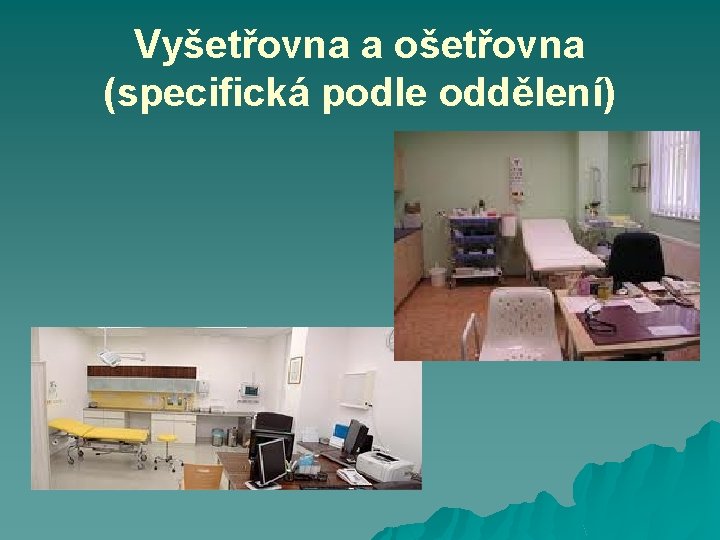 Vyšetřovna a ošetřovna (specifická podle oddělení)